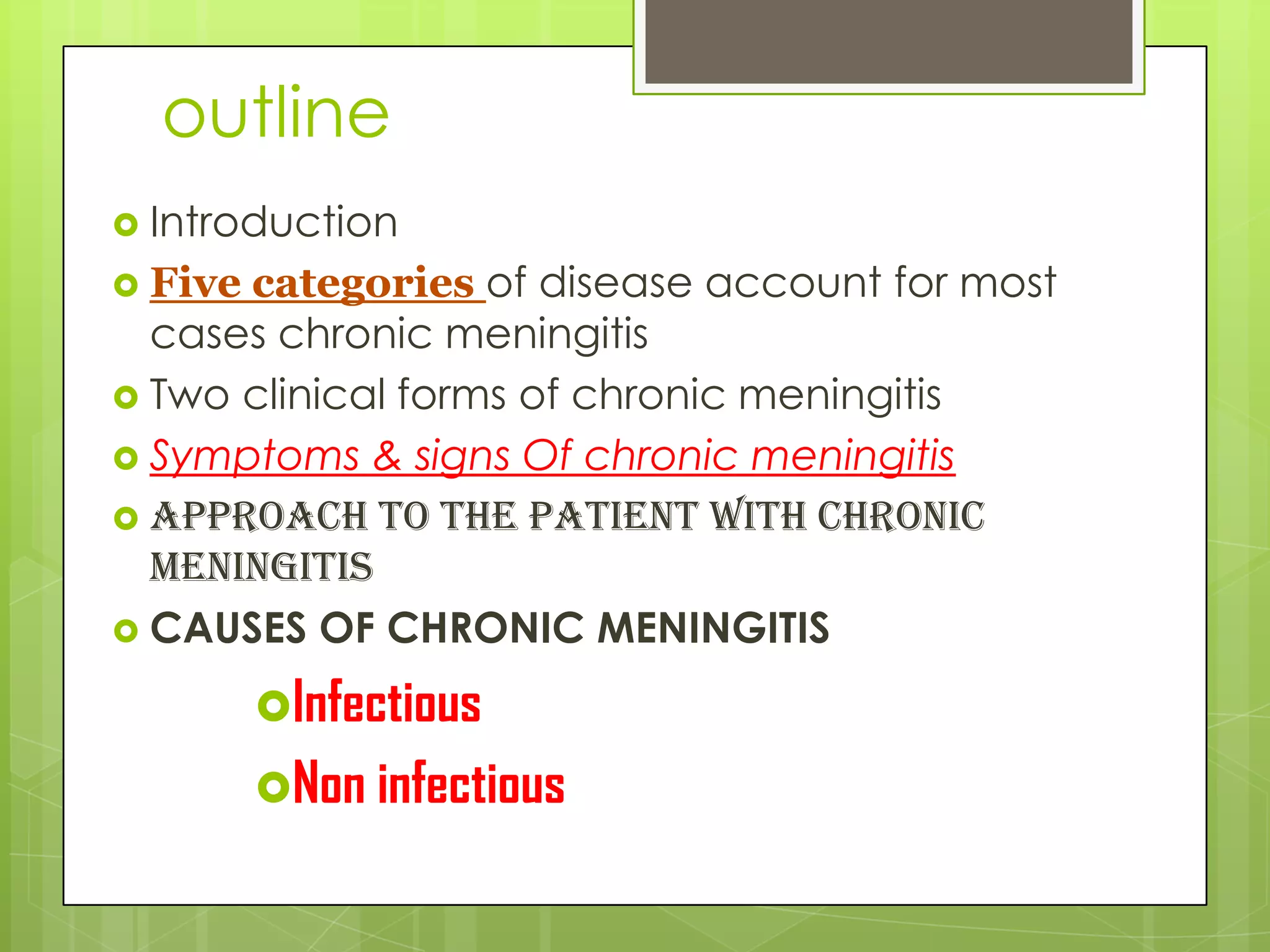 outline

Introduction
Five categories of disease account for most cases chronic meningitis
Two clinical forms of chronic meningitis
Symptoms & signs Of chronic meningitis
APPROACH TO THE PATIENT WITH CHRONIC MENINGITIS
CAUSES OF CHRONIC MENINGITIS
Infectious
Non infectious